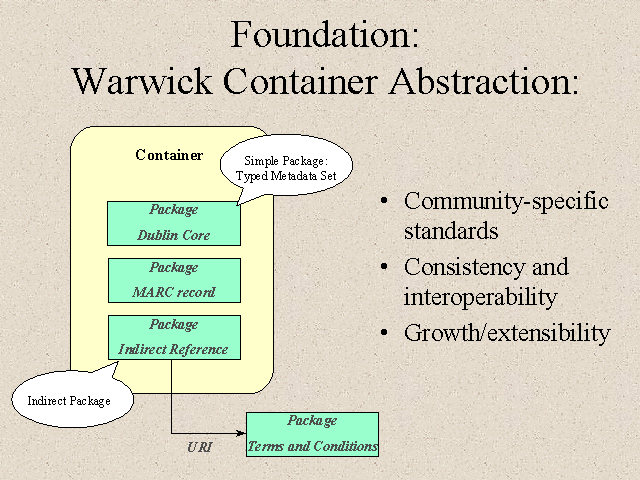 Foundation:
Warwick Container Abstraction:

Container

Simple Package:
Typed Metadata Set

Package
Dublin Core

Package
MARC record

Package
Indirect Reference

Indirect Package

URI

Package
Terms and Conditions

• Community-specific standards
• Consistency and interoperability
• Growth/extensibility